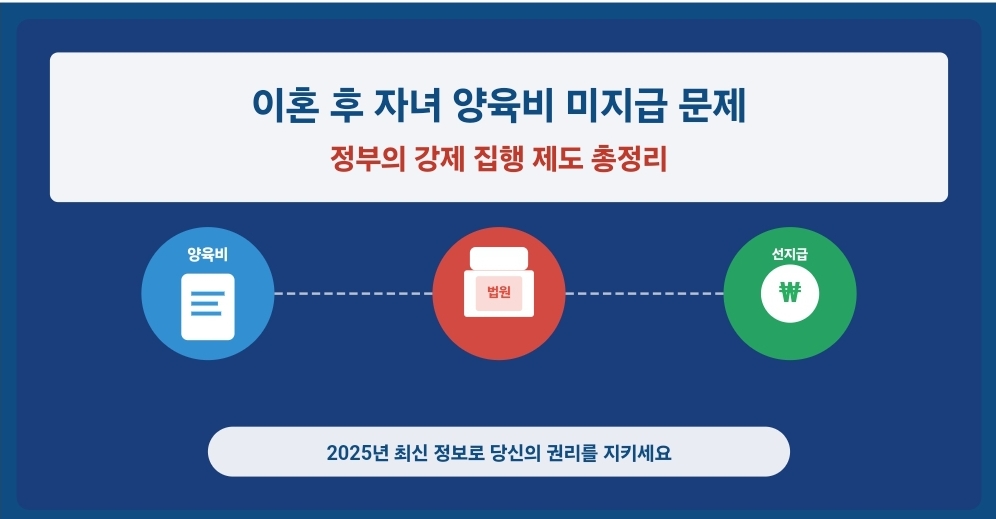 이혼 후 자녀 양육비 미지급 문제

정부의 강제 집행 제도 총정리

양육비

법원

선지급

₩

2025년 최신 정보로 당신의 권리를 지키세요